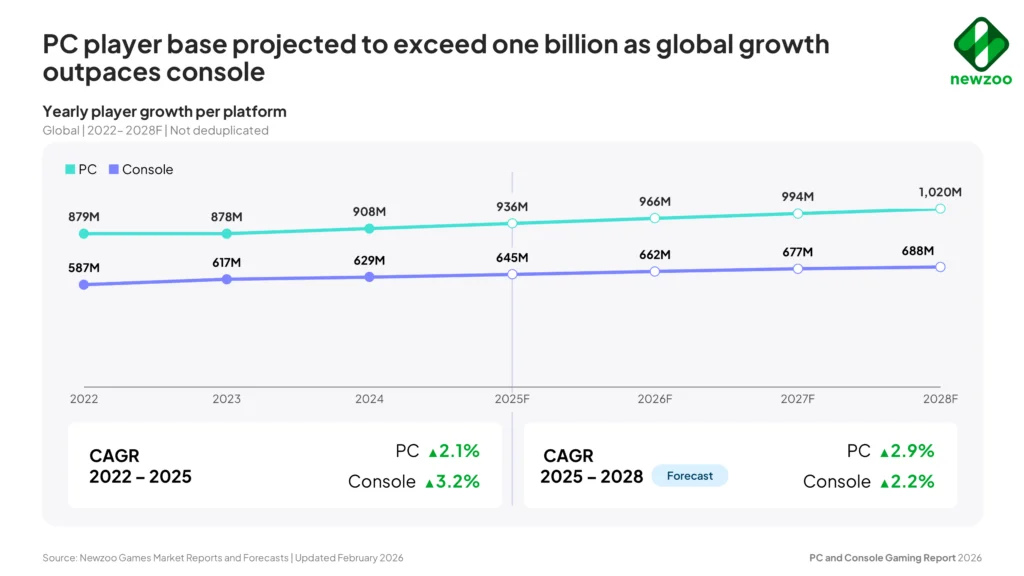 PC player base projected to exceed one billion as global growth outpaces console

newzoo

Yearly player growth per platform
Global | 2022– 2028F | Not deduplicated

PC Console

879M 878M 908M 936M 966M 994M 1,020M

587M 617M 629M 645M 662M 677M 688M

2022 2023 2024 2025F 2026F 2027F 2028F

CAGR
2022 – 2025

PC ▲2.1%
Console ▲3.2%

CAGR
2025 – 2028

Forecast

PC ▲2.9%
Console ▲2.2%

Source: Newzoo Games Market Reports and Forecasts | Updated February 2026

PC and Console Gaming Report 2026